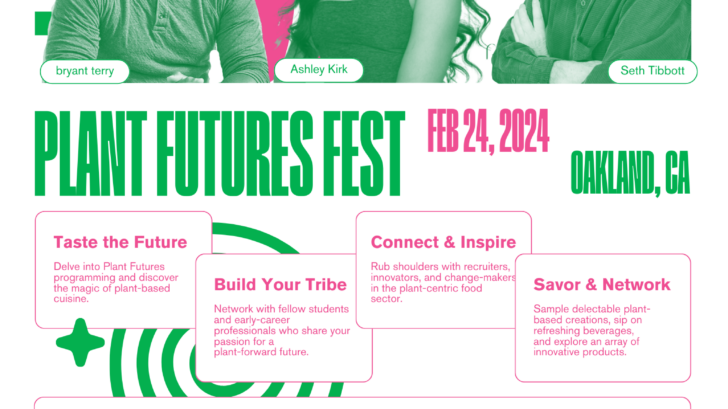 bryant terry

Ashley Kirk

Seth Tibbott

PLANT FUTURES FEST

FEB 24, 2024

OAKLAND, CA

Taste the Future

Delve into Plant Futures programming and discover the magic of plant-based cuisine.

Build Your Tribe

Network with fellow students and early-career professionals who share your passion for a plant-forward future.

Connect & Inspire

Rub shoulders with recruiters, innovators, and change-makers in the plant-centric food sector.

Savor & Network

Sample delectable plant-based creations, sip on refreshing beverages, and explore an array of innovative products.